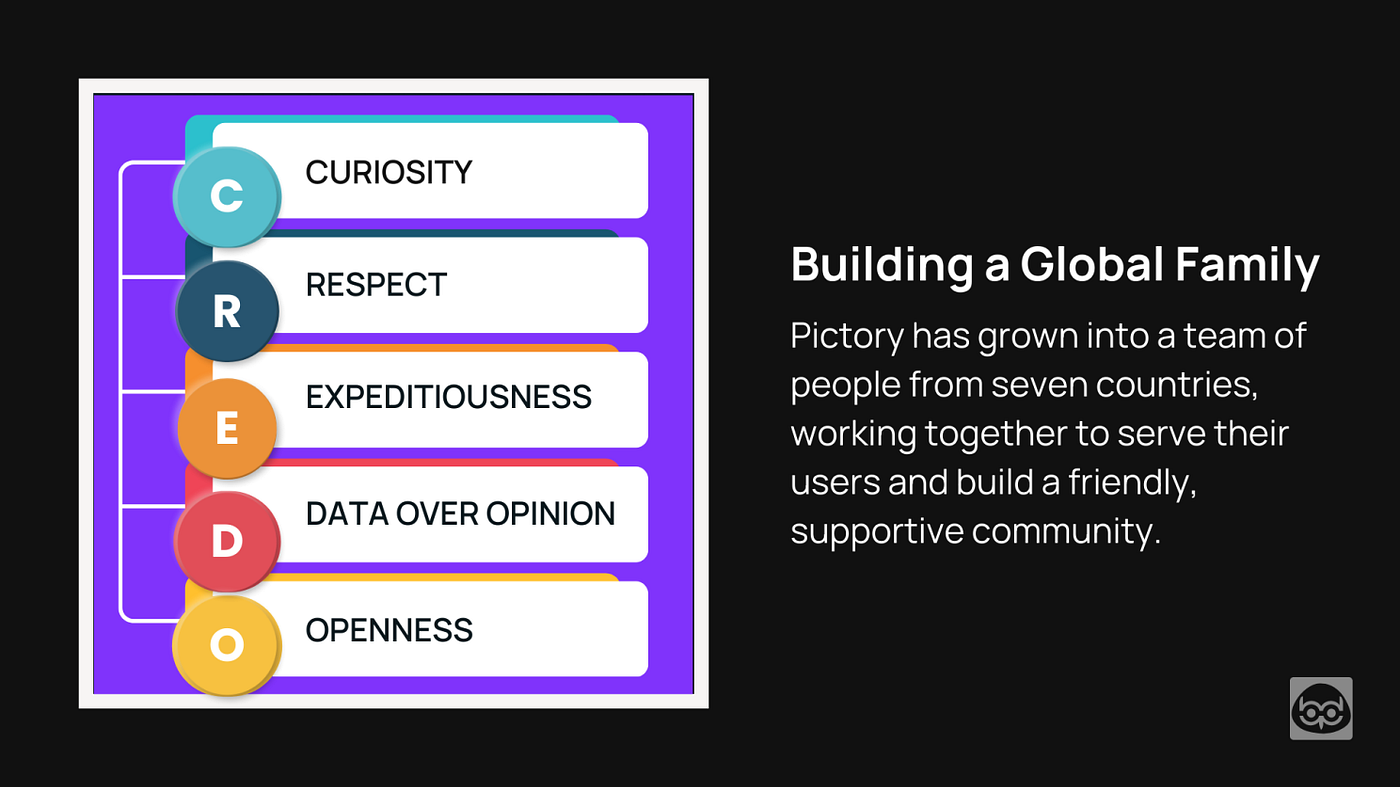 C CURIOSITY
R RESPECT
E EXPEDITIOUSNESS
D DATA OVER OPINION
O OPENNESS

Building a Global Family

Pictory has grown into a team of people from seven countries, working together to serve their users and build a friendly, supportive community.